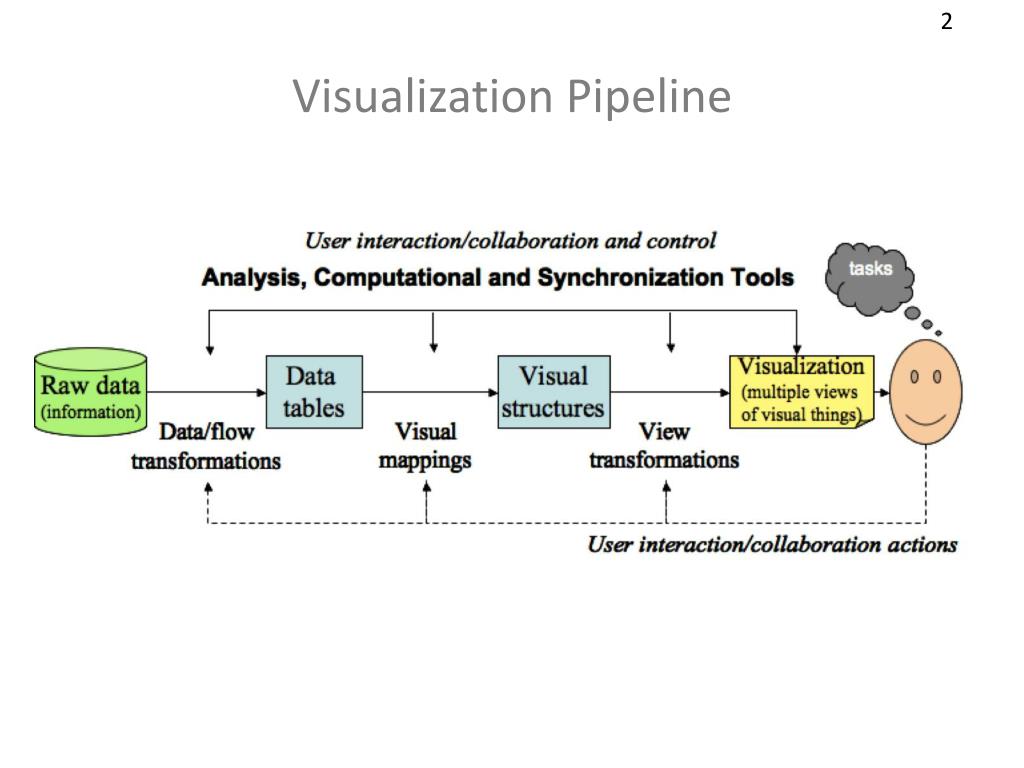 2

Visualization Pipeline

User interaction/collaboration and control

Analysis, Computational and Synchronization Tools

tasks

Raw data (information)

Data tables

Visual structures

Visualization (multiple views of visual things)

Data/flow transformations

Visual mappings

View transformations

User interaction/collaboration actions